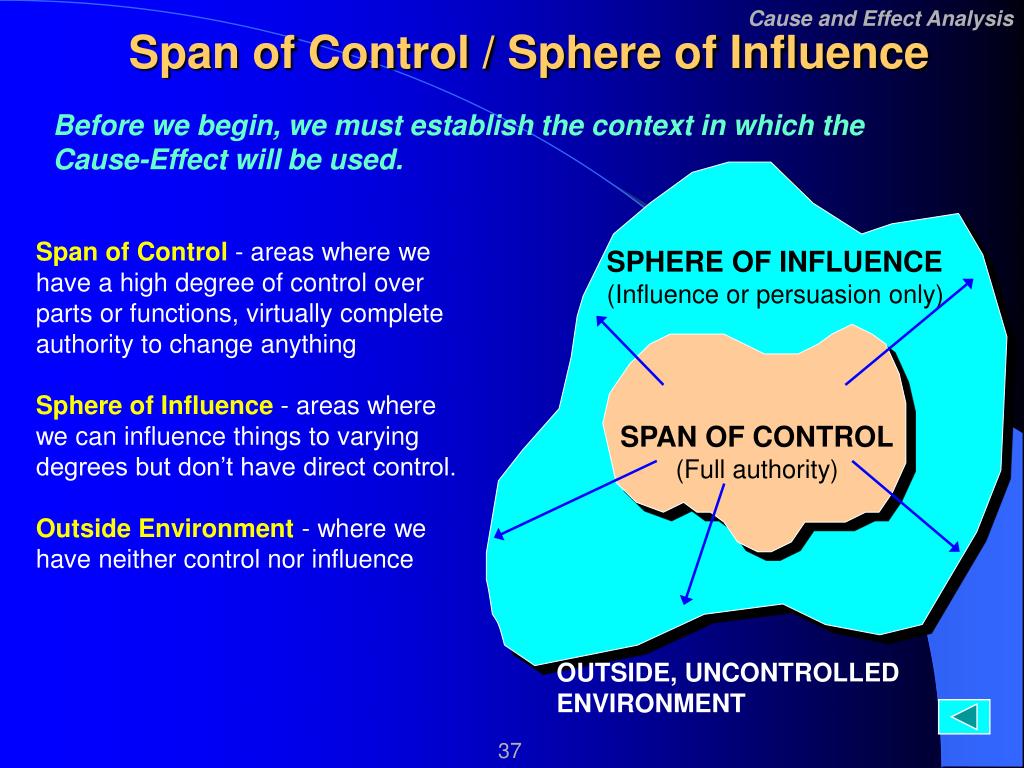 Cause and Effect Analysis

Span of Control / Sphere of Influence

Before we begin, we must establish the context in which the Cause-Effect will be used.

Span of Control - areas where we have a high degree of control over parts or functions, virtually complete authority to change anything

Sphere of Influence - areas where we can influence things to varying degrees but don't have direct control.

Outside Environment - where we have neither control nor influence

SPHERE OF INFLUENCE
(Influence or persuasion only)

SPAN OF CONTROL
(Full authority)

OUTSIDE, UNCONTROLLED ENVIRONMENT

37